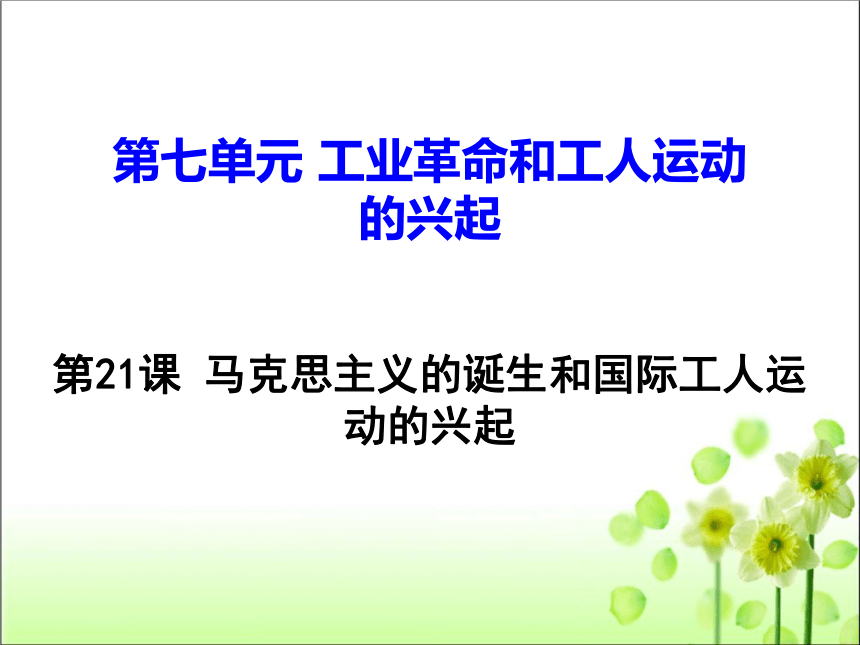 第七单元 工业革命和工人运动的兴起

第21课 马克思主义的诞生和国际工人运动的兴起